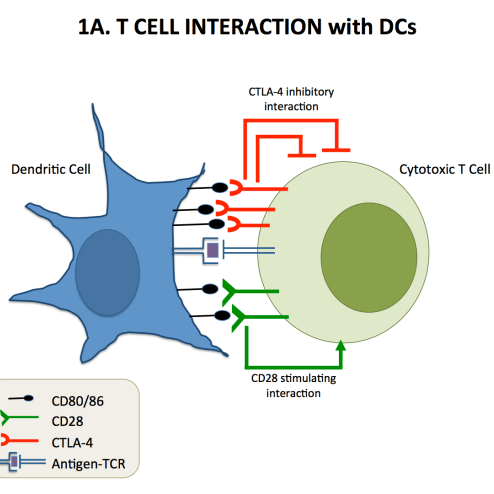 1A. T CELL INTERACTION with DCs

CTLA-4 inhibitory interaction

Dendritic Cell

Cytotoxic T Cell

CD28 stimulating interaction

CD80/86
CD28
CTLA-4
Antigen-TCR